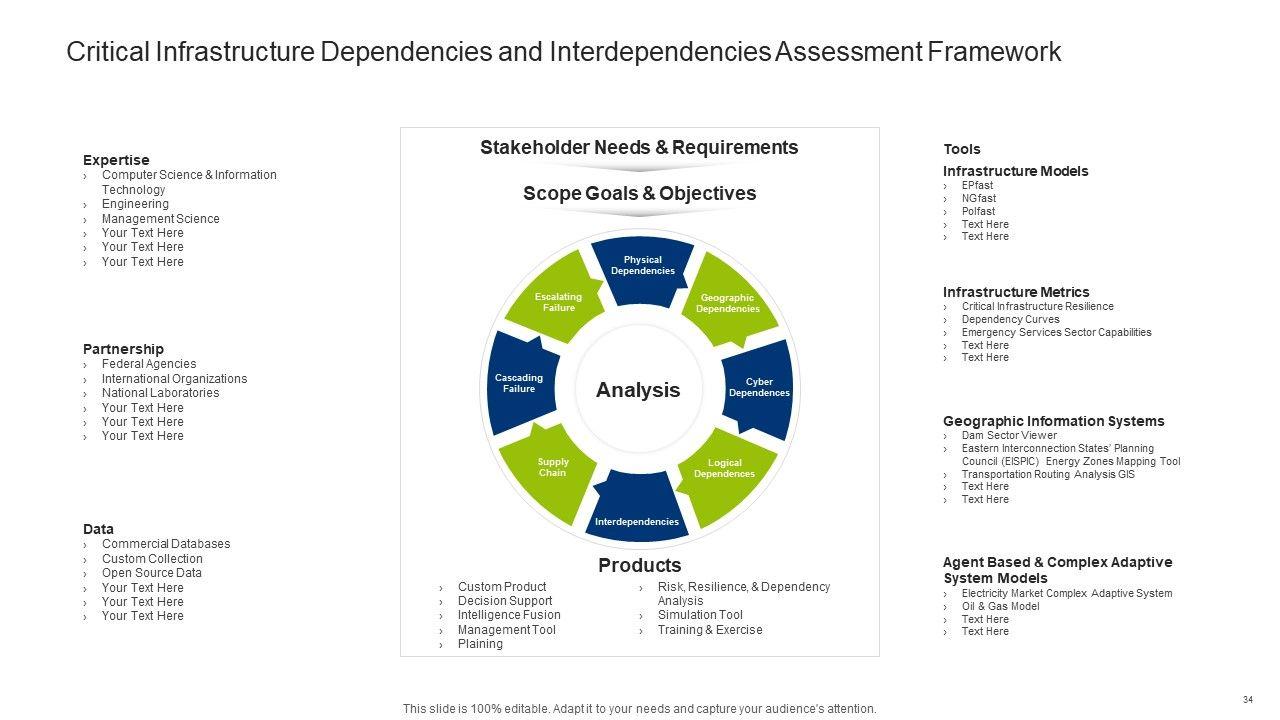 Critical Infrastructure Dependencies and Interdependencies Assessment Framework

Expertise
› Computer Science & Information Technology
› Engineering
› Management Science
› Your Text Here
› Your Text Here
› Your Text Here

Partnership
› Federal Agencies
› International Organizations
› National Laboratories
› Your Text Here
› Your Text Here
› Your Text Here

Data
› Commercial Databases
› Custom Collection
› Open Source Data
› Your Text Here
› Your Text Here
› Your Text Here

Stakeholder Needs & Requirements

Scope Goals & Objectives

Physical Dependencies
Geographic Dependencies
Cyber Dependences
Logical Dependences
Interdependencies
Supply Chain
Cascading Failure
Escalating Failure

Analysis

Products
› Custom Product
› Decision Support
› Intelligence Fusion
› Management Tool
› Plaining
› Risk, Resilience, & Dependency Analysis
› Simulation Tool
› Training & Exercise

Tools
Infrastructure Models
› EPfast
› NGfast
› Polfast
› Text Here
› Text Here

Infrastructure Metrics
› Critical Infrastructure Resilience
› Dependency Curves
› Emergency Services Sector Capabilities
› Text Here
› Text Here

Geographic Information Systems
› Dam Sector Viewer
› Eastern Interconnection States' Planning Council (EISPIC) Energy Zones Mapping Tool
› Transportation Routing Analysis GIS
› Text Here
› Text Here

Agent Based & Complex Adaptive System Models
› Electricity Market Complex Adaptive System
› Oil & Gas Model
› Text Here
› Text Here

This slide is 100% editable. Adapt it to your needs and capture your audience's attention.

34